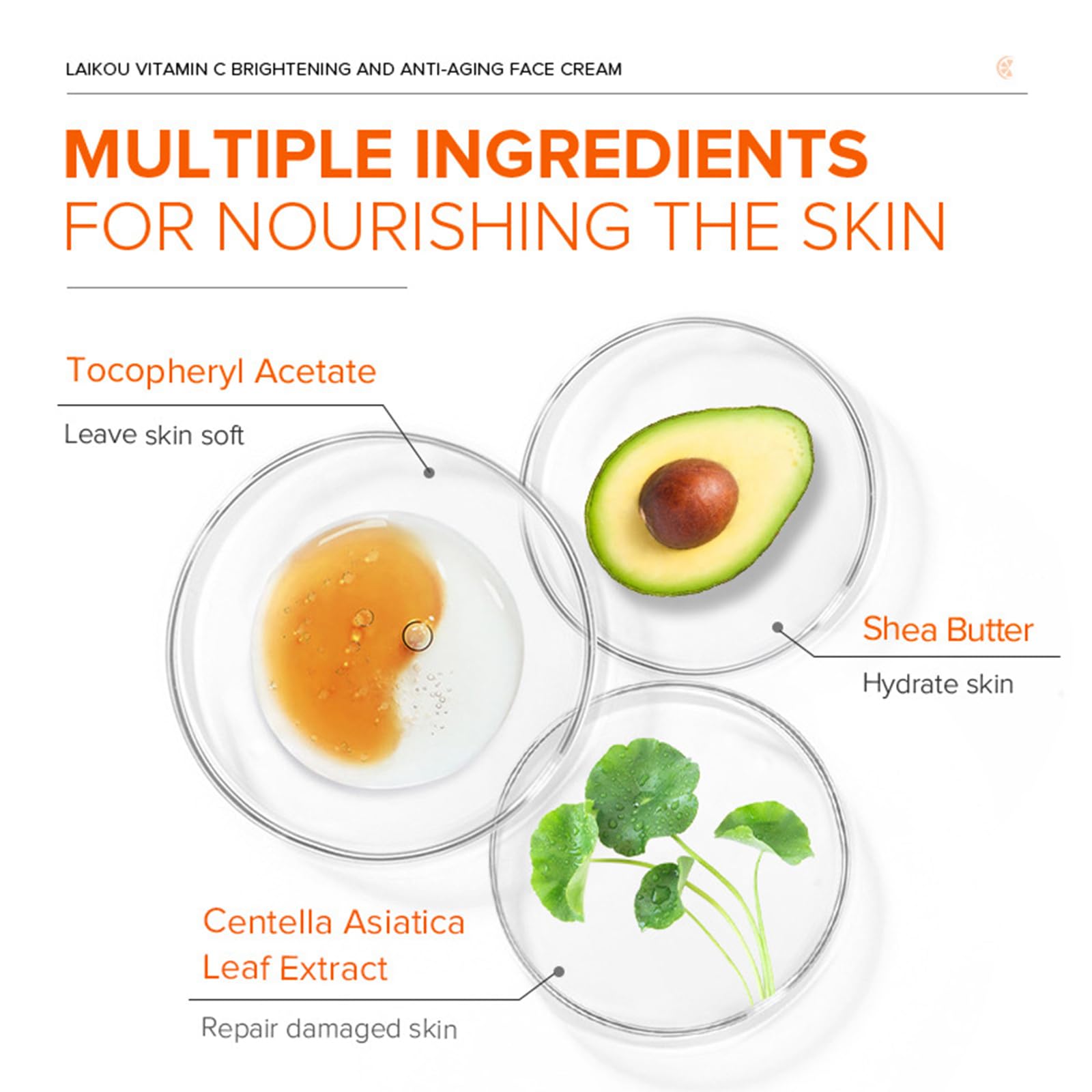 LAIKOU VITAMIN C BRIGHTENING AND ANTI-AGING FACE CREAM

MULTIPLE INGREDIENTS
FOR NOURISHING THE SKIN

Tocopheryl Acetate

Leave skin soft

Shea Butter

Hydrate skin

Centella Asiatica Leaf Extract

Repair damaged skin